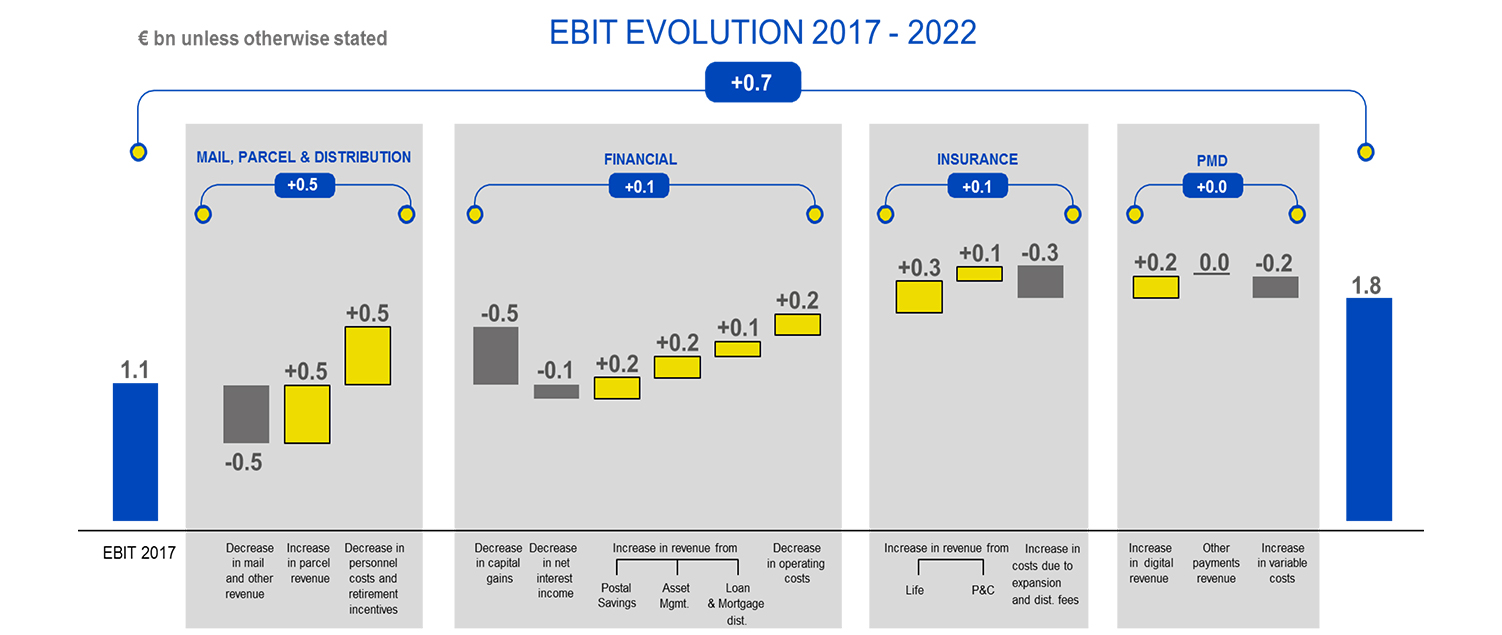 € bn unless otherwise stated

EBIT EVOLUTION 2017 - 2022

+0.7

MAIL, PARCEL & DISTRIBUTION

+0.5

FINANCIAL

+0.1

INSURANCE

+0.1

PMD

+0.0

1.1

-0.5

+0.5

+0.5

-0.5

-0.1

+0.2

+0.2

+0.1

+0.2

+0.3

+0.1

-0.3

+0.2

0.0

-0.2

1.8

EBIT 2017

Decrease in mail and other revenue

Increase in parcel revenue

Decrease in personnel costs and retirement incentives

Decrease in capital gains

Decrease in net interest income

Increase in revenue from

Postal Savings

Asset Mgmt.

Loan & Mortgage dist.

Decrease in operating costs

Increase in revenue from

Life

P&C

Increase in costs due to expansion and dist. fees

Increase in digital revenue

Other payments revenue

Increase in variable costs